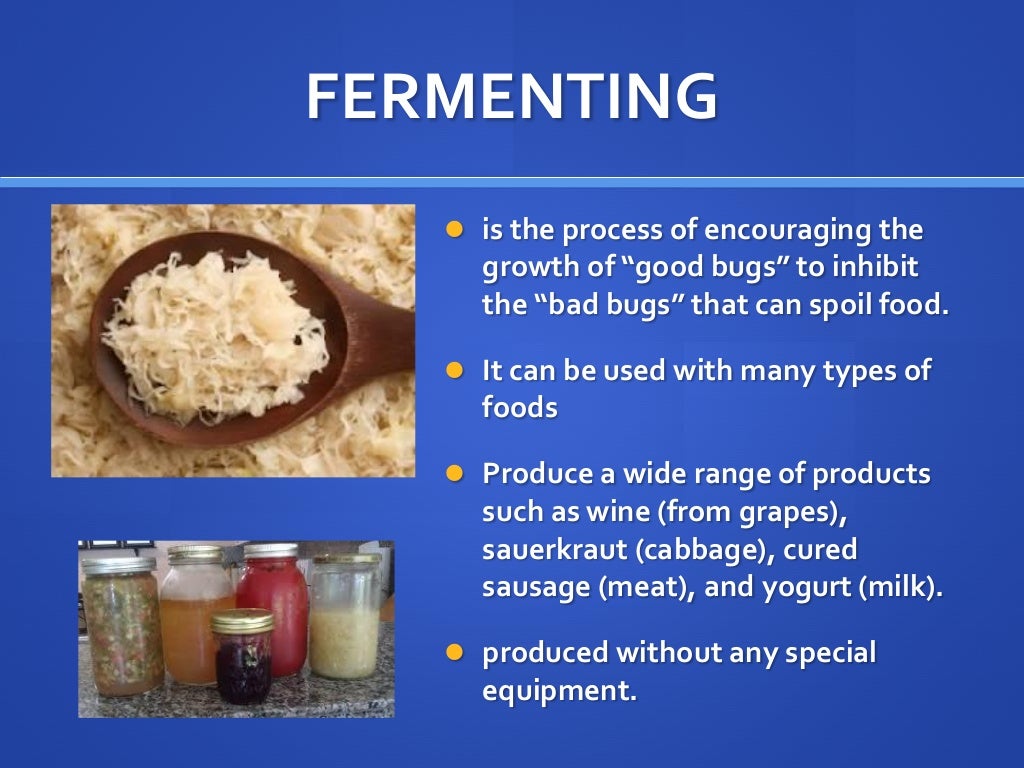 FERMENTING

- is the process of encouraging the growth of “good bugs” to inhibit the “bad bugs” that can spoil food.
- It can be used with many types of foods
- Produce a wide range of products such as wine (from grapes), sauerkraut (cabbage), cured sausage (meat), and yogurt (milk).
- produced without any special equipment.